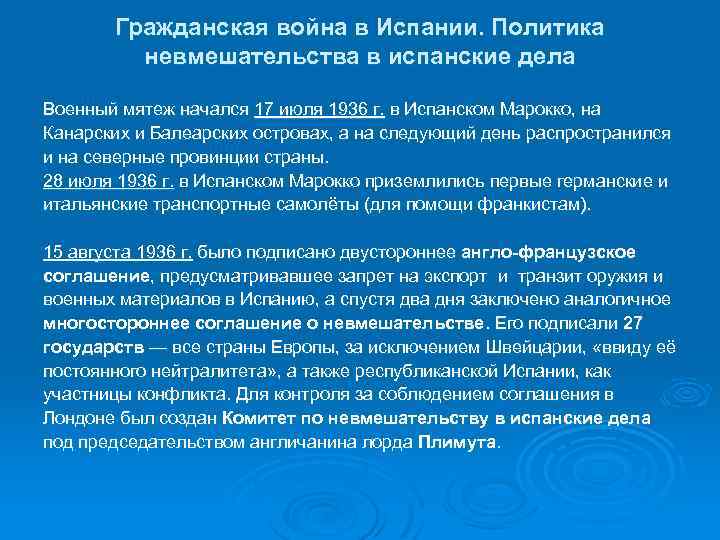 Гражданская война в Испании. Политика невмешательства в испанские дела

Военный мятеж начался 17 июля 1936 г. в Испанском Марокко, на Канарских и Балеарских островах, а на следующий день распространился и на северные провинции страны.
28 июля 1936 г. в Испанском Марокко приземлились первые германские и итальянские транспортные самолёты (для помощи франкистам).

15 августа 1936 г. было подписано двустороннее англо-французское соглашение, предусматривавшее запрет на экспорт и транзит оружия и военных материалов в Испанию, а спустя два дня заключено аналогичное многостороннее соглашение о невмешательстве. Его подписали 27 государств — все страны Европы, за исключением Швейцарии, «ввиду её постоянного нейтралитета», а также республиканской Испании, как участницы конфликта. Для контроля за соблюдением соглашения в Лондоне был создан Комитет по невмешательству в испанские дела под председательством англичанина лорда Плимута.